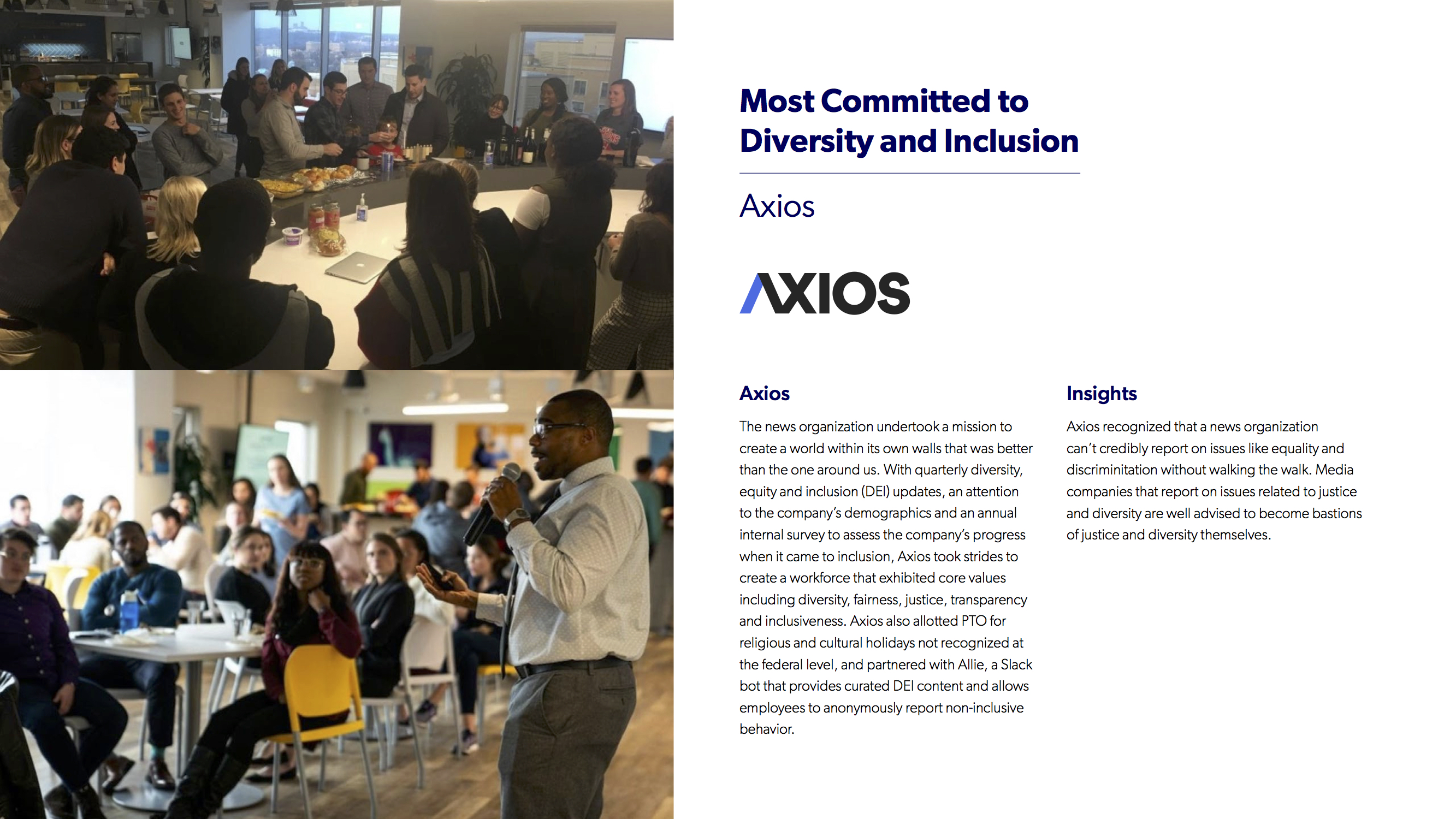 Most Committed to Diversity and Inclusion

Axios

AXIOS

Axios

The news organization undertook a mission to create a world within its own walls that was better than the one around us. With quarterly diversity, equity and inclusion (DEI) updates, an attention to the company's demographics and an annual internal survey to assess the company's progress when it came to inclusion, Axios took strides to create a workforce that exhibited core values including diversity, fairness, justice, transparency and inclusiveness. Axios also allotted PTO for religious and cultural holidays not recognized at the federal level, and partnered with Allie, a Slack bot that provides curated DEI content and allows employees to anonymously report non-inclusive behavior.

Insights

Axios recognized that a news organization can't credibly report on issues like equality and discriminitation without walking the walk. Media companies that report on issues related to justice and diversity are well advised to become bastions of justice and diversity themselves.